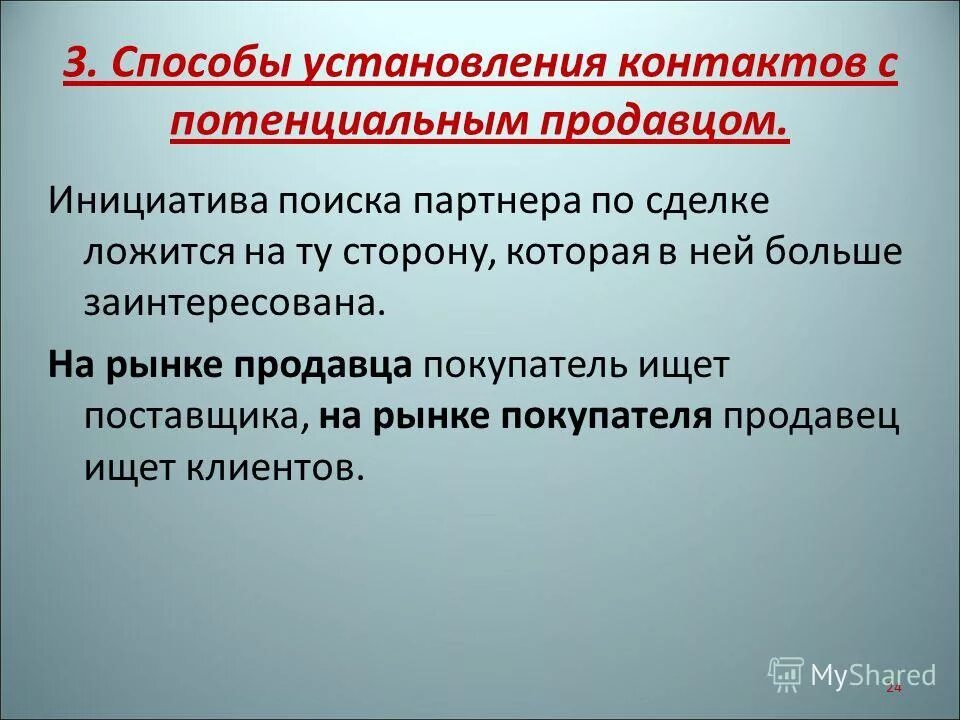 3. Способы установления контактов с потенциальным продавцом.

Инициатива поиска партнера по сделке ложится на ту сторону, которая в ней больше заинтересована.

На рынке продавца покупатель ищет поставщика, на рынке покупателя продавец ищет клиентов.

MyShared

24